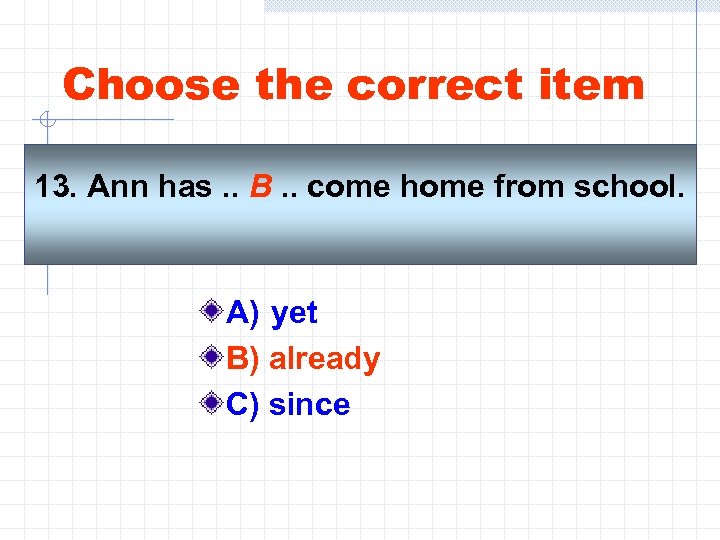 Choose the correct item

13. Ann has .. B .. come home from school.

A) yet
B) already
C) since